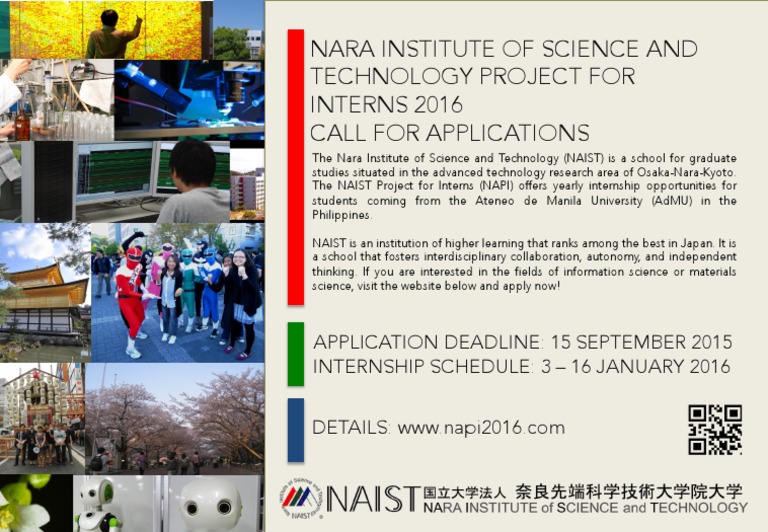 NARA INSTITUTE OF SCIENCE AND TECHNOLOGY PROJECT FOR INTERNS 2016
CALL FOR APPLICATIONS

The Nara Institute of Science and Technology (NAIST) is a school for graduate studies situated in the advanced technology research area of Osaka-Nara-Kyoto. The NAIST Project for Interns (NAPI) offers yearly internship opportunities for students coming from the Ateneo de Manila University (AdMU) in the Philippines.

NAIST is an institution of higher learning that ranks among the best in Japan. It is a school that fosters interdisciplinary collaboration, autonomy, and independent thinking. If you are interested in the fields of information science or materials science, visit the website below and apply now!

APPLICATION DEADLINE: 15 SEPTEMBER 2015
INTERNSHIP SCHEDULE: 3 – 16 JANUARY 2016

DETAILS: www.napi2016.com

NAIST 国立大学法人 奈良先端科学技術大学院大学
NARA INSTITUTE of SCIENCE and TECHNOLOGY